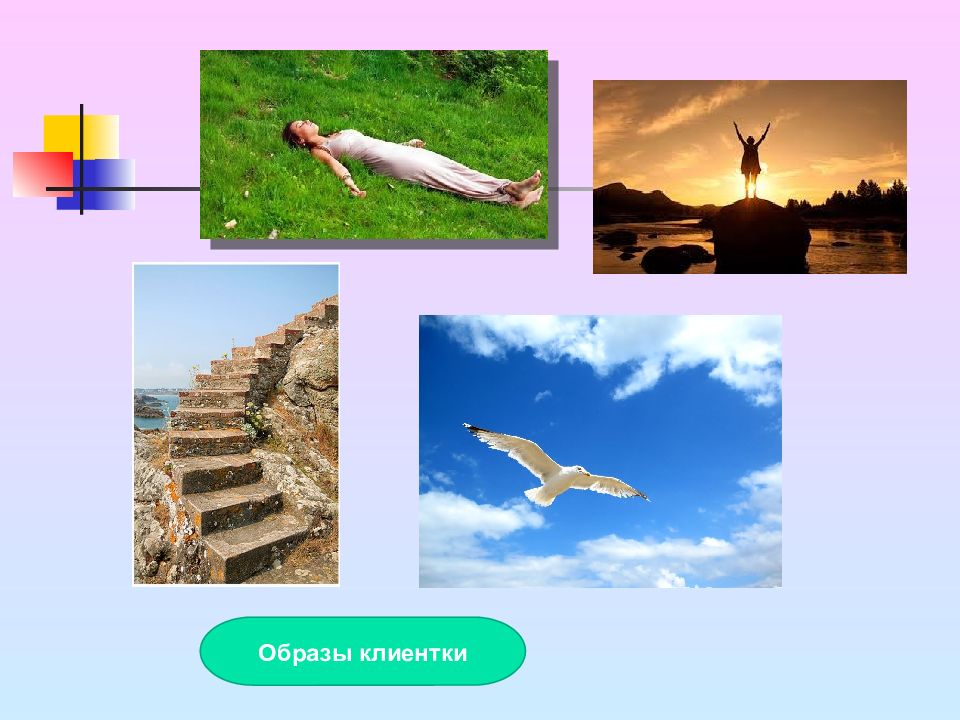 Образы клиентки